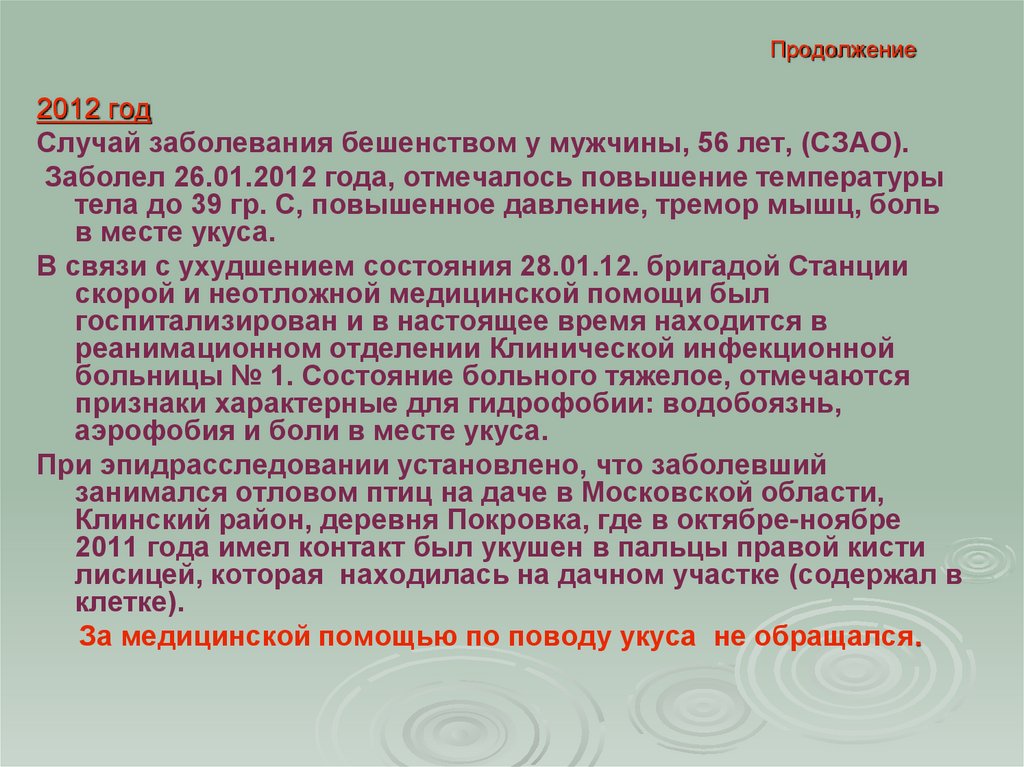 Продолжение

2012 год

Случай заболевания бешенством у мужчины, 56 лет, (СЗАО).

Заболел 26.01.2012 года, отмечалось повышение температуры тела до 39 гр. С, повышенное давление, тремор мышц, боль в месте укуса.

В связи с ухудшением состояния 28.01.12. бригадой Станции скорой и неотложной медицинской помощи был госпитализирован и в настоящее время находится в реанимационном отделении Клинической инфекционной больницы № 1. Состояние больного тяжелое, отмечаются признаки характерные для гидрофобии: водобоязнь, аэрофобия и боли в месте укуса.

При эпидрасследовании установлено, что заболевший занимался отловом птиц на даче в Московской области, Клинский район, деревня Покровка, где в октябре-ноябре 2011 года имел контакт был укушен в пальцы правой кисти лисицей, которая находилась на дачном участке (содержал в клетке).

За медицинской помощью по поводу укуса не обращался.